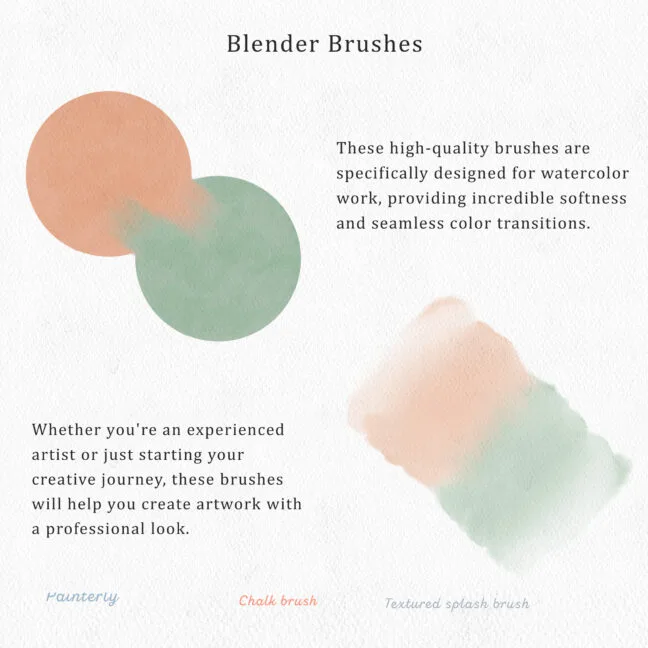 Blender Brushes

These high-quality brushes are specifically designed for watercolor work, providing incredible softness and seamless color transitions.

Whether you're an experienced artist or just starting your creative journey, these brushes will help you create artwork with a professional look.

Painterly

Chalk brush

Textured splash brush